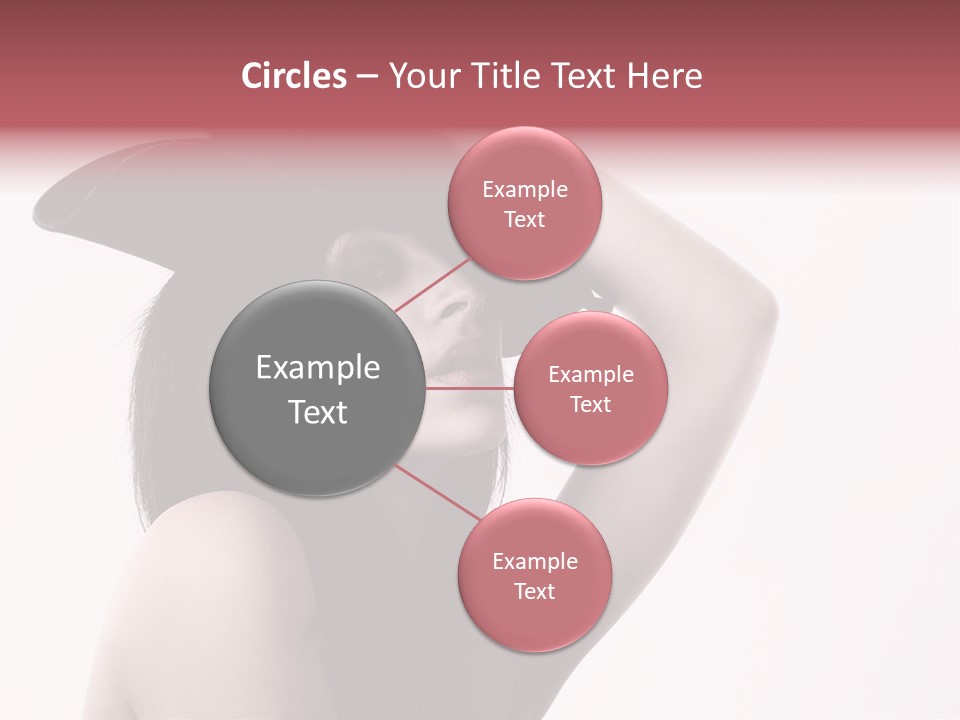 Circles – Your Title Text Here

Example Text

Example Text

Example Text

Example Text